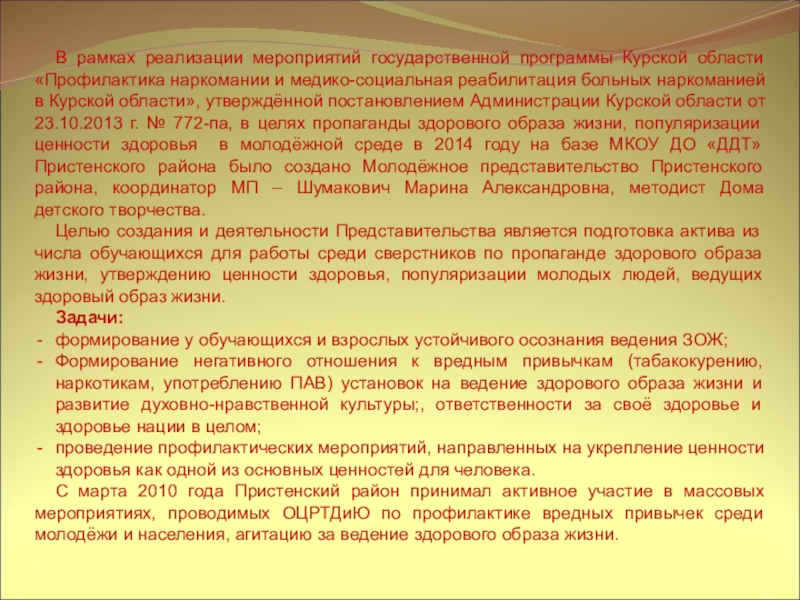 В рамках реализации мероприятий государственной программы Курской области «Профилактика наркомании и медико-социальная реабилитация больных наркоманией в Курской области», утверждённой постановлением Администрации Курской области от 23.10.2013 г. № 772-па, в целях пропаганды здорового образа жизни, популяризации ценности здоровья в молодёжной среде в 2014 году на базе МКОУ ДО «ДДТ» Пристенского района было создано Молодёжное представительство Пристенского района, координатор МП – Шумакович Марина Александровна, методист Дома детского творчества.

Целью создания и деятельности Представительства является подготовка актива из числа обучающихся для работы среди сверстников по пропаганде здорового образа жизни, утверждению ценности здоровья, популяризации молодых людей, ведущих здоровый образ жизни.

Задачи:
- формирование у обучающихся и взрослых устойчивого осознания ведения ЗОЖ;
- Формирование негативного отношения к вредным привычкам (табакокурению, наркотикам, употреблению ПАВ) установок на ведение здорового образа жизни и развитие духовно-нравственной культуры;, ответственности за своё здоровье и здоровье нации в целом;
- проведение профилактических мероприятий, направленных на укрепление ценности здоровья как одной из основных ценностей для человека.

С марта 2010 года Пристенский район принимал активное участие в массовых мероприятиях, проводимых ОЦРТДиЮ по профилактике вредных привычек среди молодёжи и населения, агитацию за ведение здорового образа жизни.